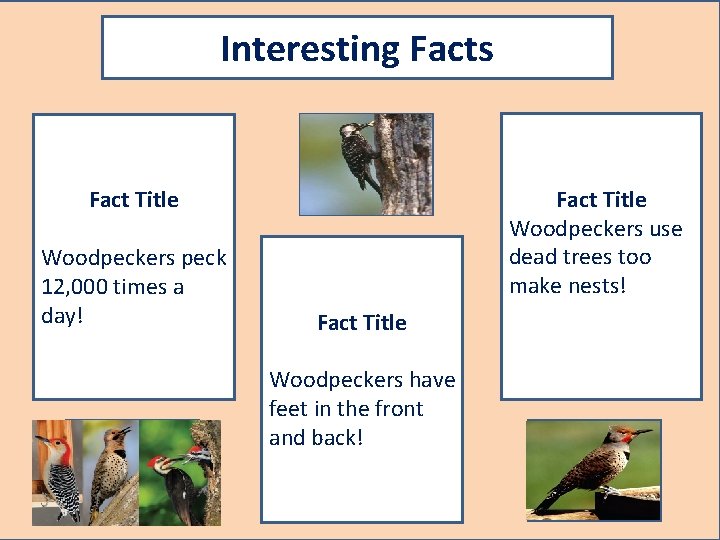 Interesting Facts

Fact Title

Woodpeckers peck 12,000 times a day!

Fact Title

Woodpeckers have feet in the front and back!

Fact Title

Woodpeckers use dead trees too make nests!